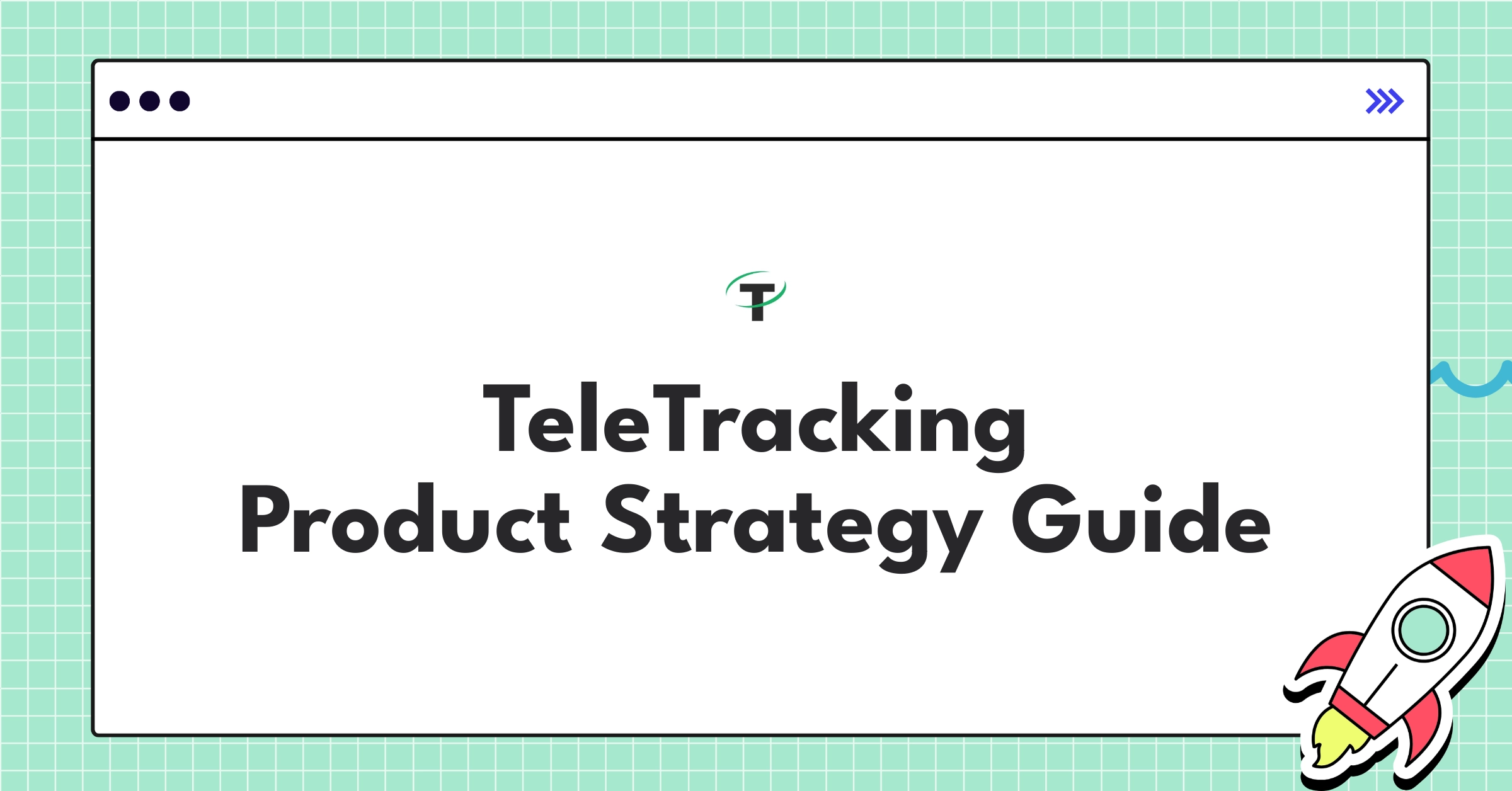 T

TeleTracking
Product Strategy Guide